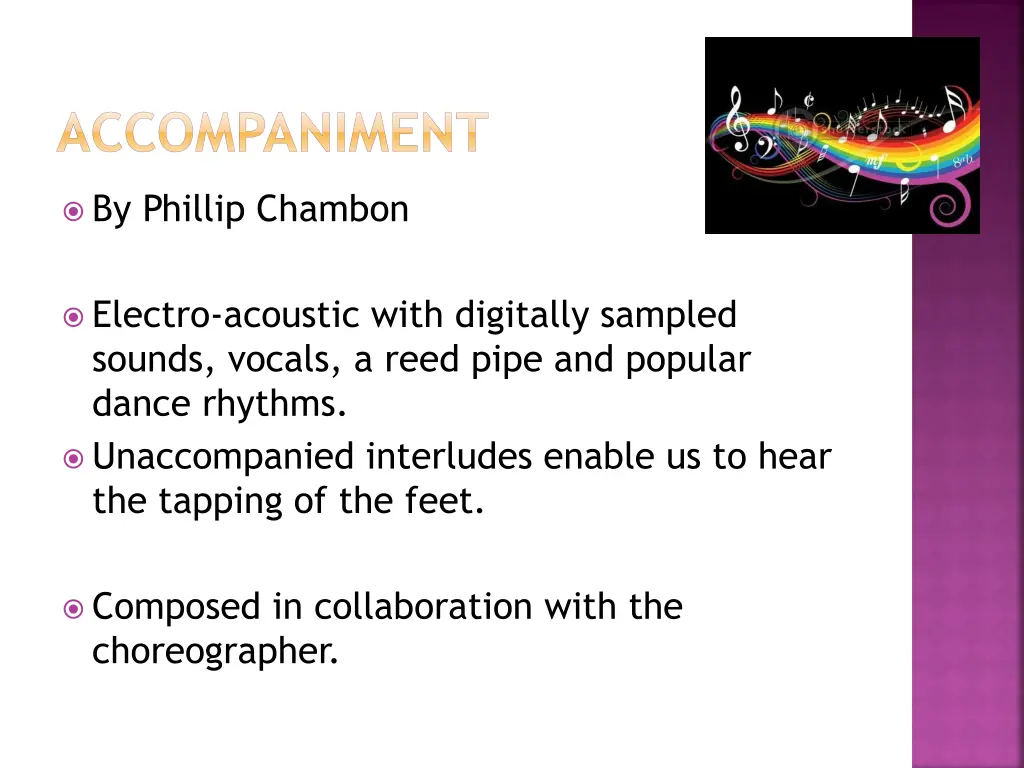 ACCOMPANIMENT

By Phillip Chambon

Electro-acoustic with digitally sampled sounds, vocals, a reed pipe and popular dance rhythms.

Unaccompanied interludes enable us to hear the tapping of the feet.

Composed in collaboration with the choreographer.